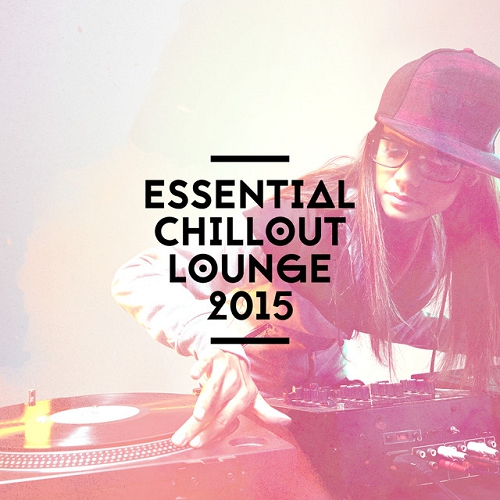 ESSENTIAL CHILLOUT LOUNGE 2015